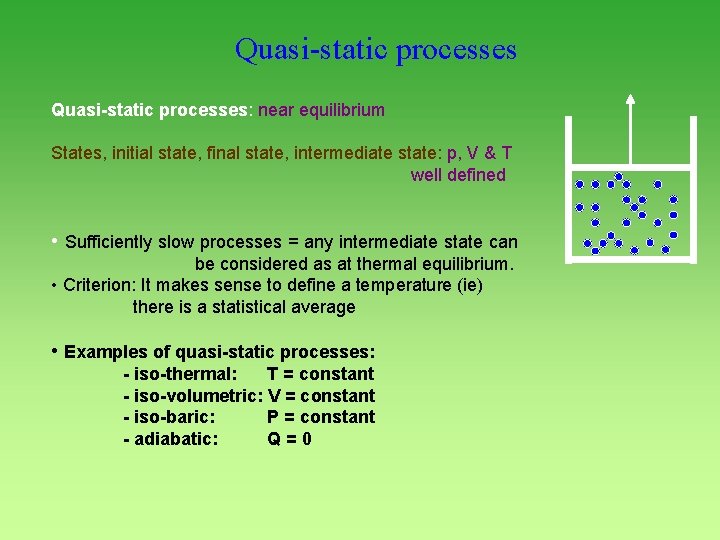 Quasi-static processes

Quasi-static processes: near equilibrium

States, initial state, final state, intermediate state: p, V & T well defined

• Sufficiently slow processes = any intermediate state can be considered as at thermal equilibrium.
• Criterion: It makes sense to define a temperature (ie) there is a statistical average

• Examples of quasi-static processes:
- iso-thermal: T = constant
- iso-volumetric: V = constant
- iso-baric: P = constant
- adiabatic: Q = 0